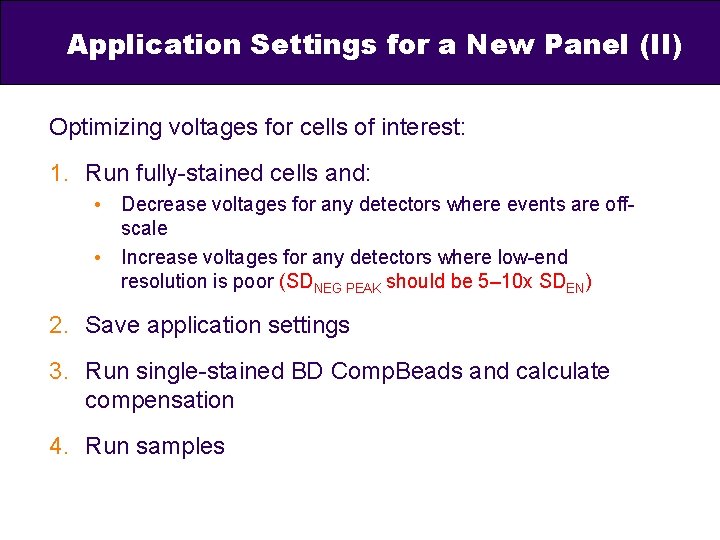 Application Settings for a New Panel (II)

Optimizing voltages for cells of interest:

1. Run fully-stained cells and:
• Decrease voltages for any detectors where events are off-scale
• Increase voltages for any detectors where low-end resolution is poor ($SD_{NEG\ PEAK}$ should be 5–10x $SD_{EN}$)

2. Save application settings

3. Run single-stained BD CompBeads and calculate compensation

4. Run samples